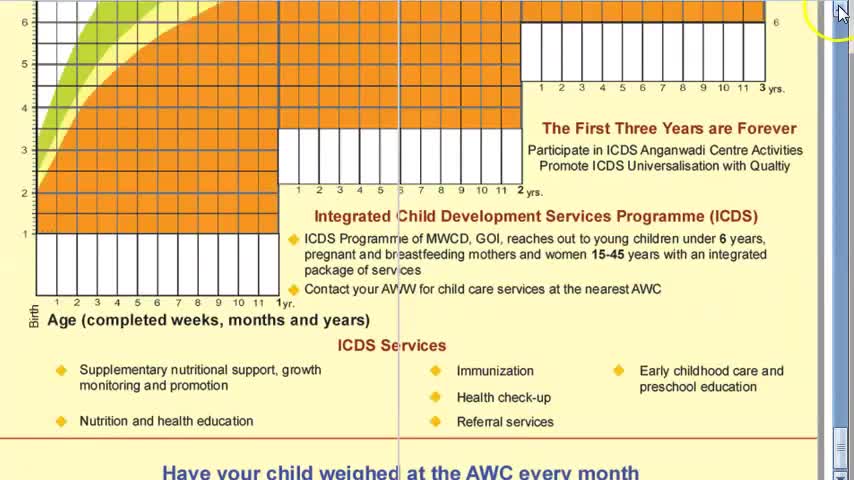 6
5
4
3
2
1

6

1 2 3 4 5 6 7 8 9 10 11 3 yrs.

The First Three Years are Forever

Participate in ICDS Anganwadi Centre Activities
Promote ICDS Universalisation with Qualtiy

1 2 3 4 5 6 7 8 9 10 11 2 yrs.

Integrated Child Development Services Programme (ICDS)

ICDS Programme of MWCD, GOI, reaches out to young children under 6 years, pregnant and breastfeeding mothers and women 15-45 years with an integrated package of services

Contact your AWW for child care services at the nearest AWC

Birth 1 2 3 4 5 6 7 8 9 10 11 1 yr.

Age (completed weeks, months and years)

ICDS Services

Supplementary nutritional support, growth monitoring and promotion

Nutrition and health education

Immunization

Health check-up

Referral services

Early childhood care and preschool education

Have your child weighed at the AWC every month